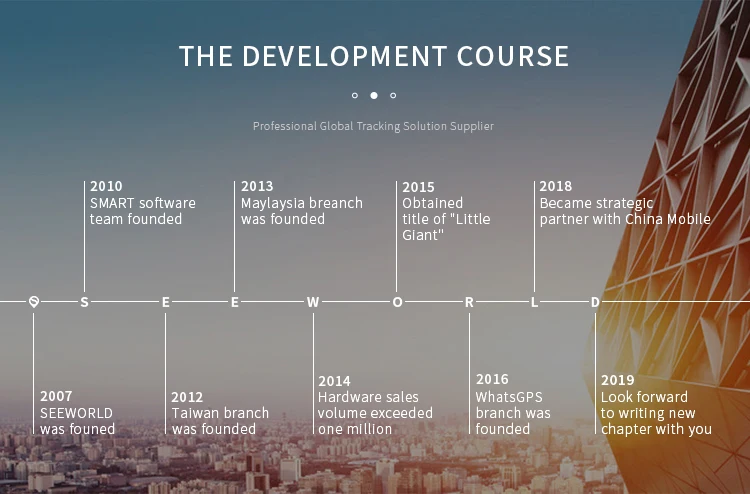 THE DEVELOPMENT COURSE

Professional Global Tracking Solution Supplier

2010
SMART software team founded

2013
Maylaysia breanch was founded

2015
Obtained title of "Little Giant"

2018
Became strategic partner with China Mobile

S E E W O R L D

2007
SEEWORLD was founed

2012
Taiwan branch was founded

2014
Hardware sales volume exceeded one million

2016
WhatsGPS branch was founded

2019
Look forward to writing new chapter with you